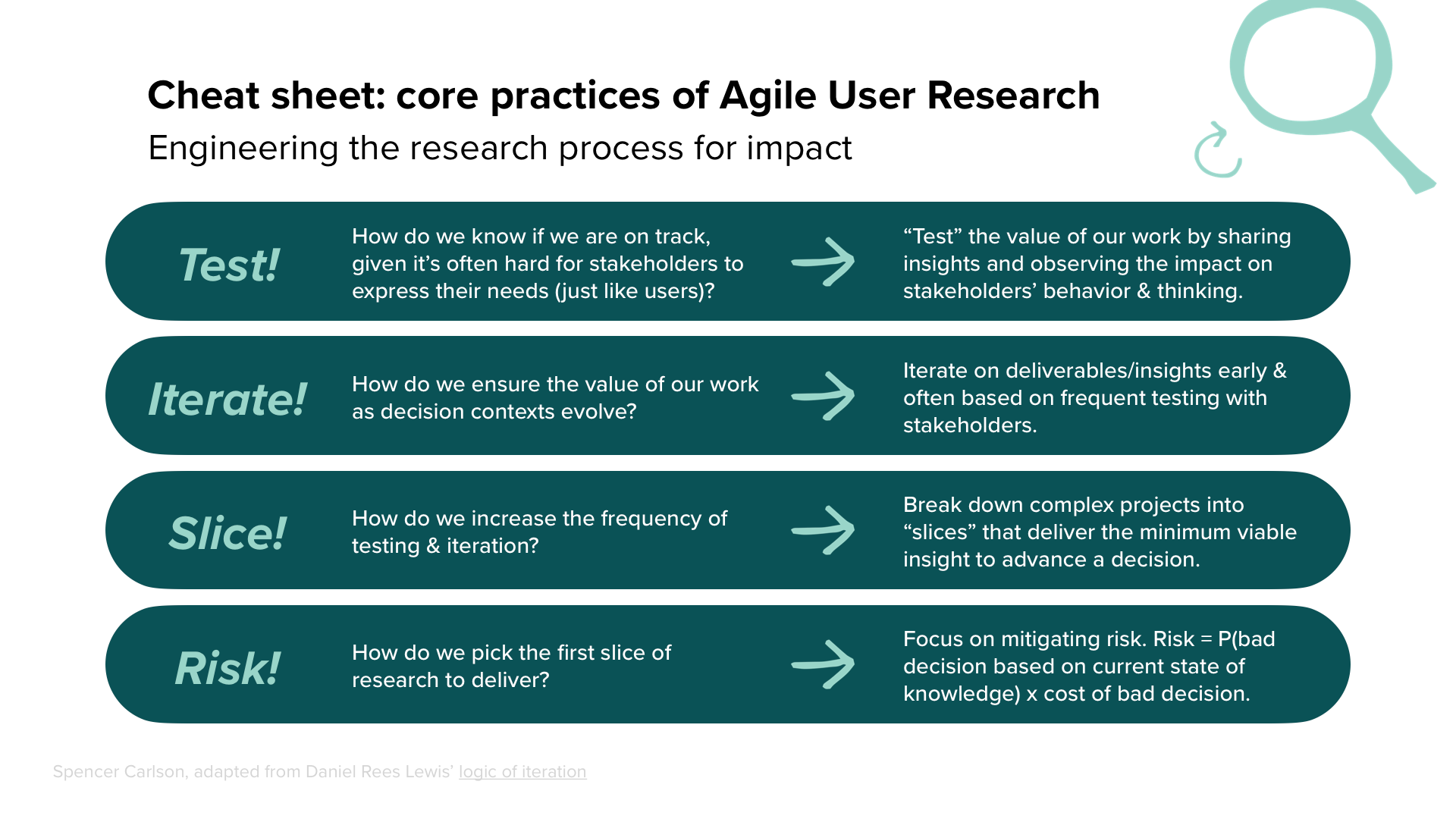 Cheat sheet: core practices of Agile User Research
Engineering the research process for impact

Test!
How do we know if we are on track, given it's often hard for stakeholders to express their needs (just like users)?
"Test" the value of our work by sharing insights and observing the impact on stakeholders' behavior & thinking.

Iterate!
How do we ensure the value of our work as decision contexts evolve?
Iterate on deliverables/insights early & often based on frequent testing with stakeholders.

Slice!
How do we increase the frequency of testing & iteration?
Break down complex projects into "slices" that deliver the minimum viable insight to advance a decision.

Risk!
How do we pick the first slice of research to deliver?
Focus on mitigating risk. Risk = P(bad decision based on current state of knowledge) x cost of bad decision.

Spencer Carlson, adapted from Daniel Rees Lewis' logic of iteration